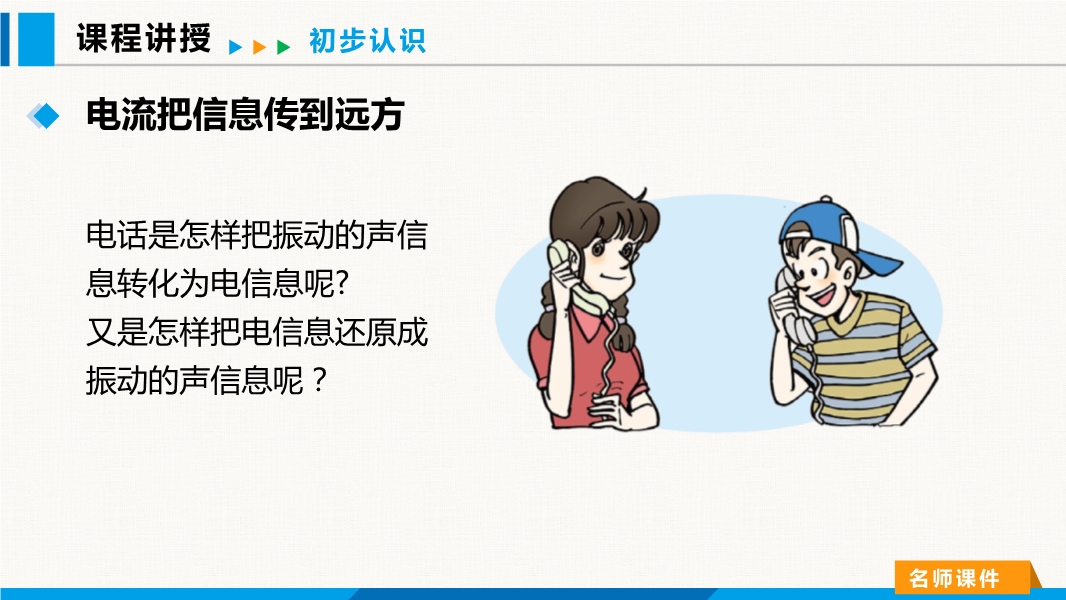 课程讲授 初步认识

电流把信息传到远方

电话是怎样把振动的声信息转化为电信息呢?
又是怎样把电信息还原成振动的声信息呢？

名师课件